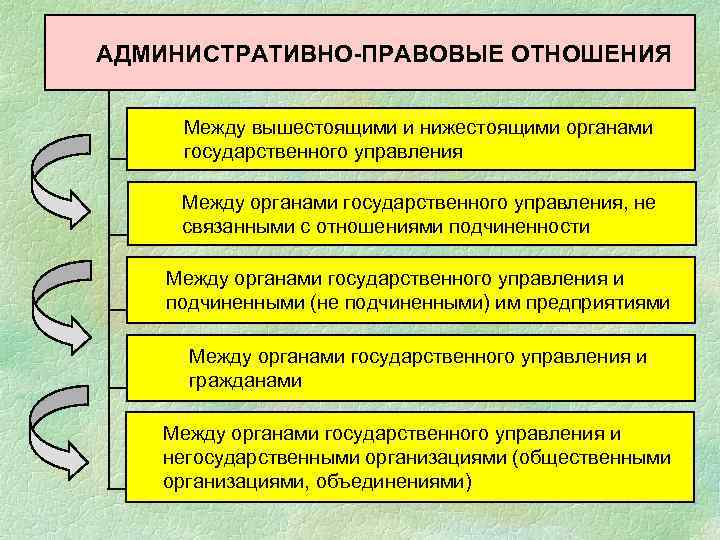 АДМИНИСТРАТИВНО-ПРАВОВЫЕ ОТНОШЕНИЯ

Между вышестоящими и нижестоящими органами государственного управления

Между органами государственного управления, не связанными с отношениями подчиненности

Между органами государственного управления и подчиненными (не подчиненными) им предприятиями

Между органами государственного управления и гражданами

Между органами государственного управления и негосударственными организациями (общественными организациями, объединениями)